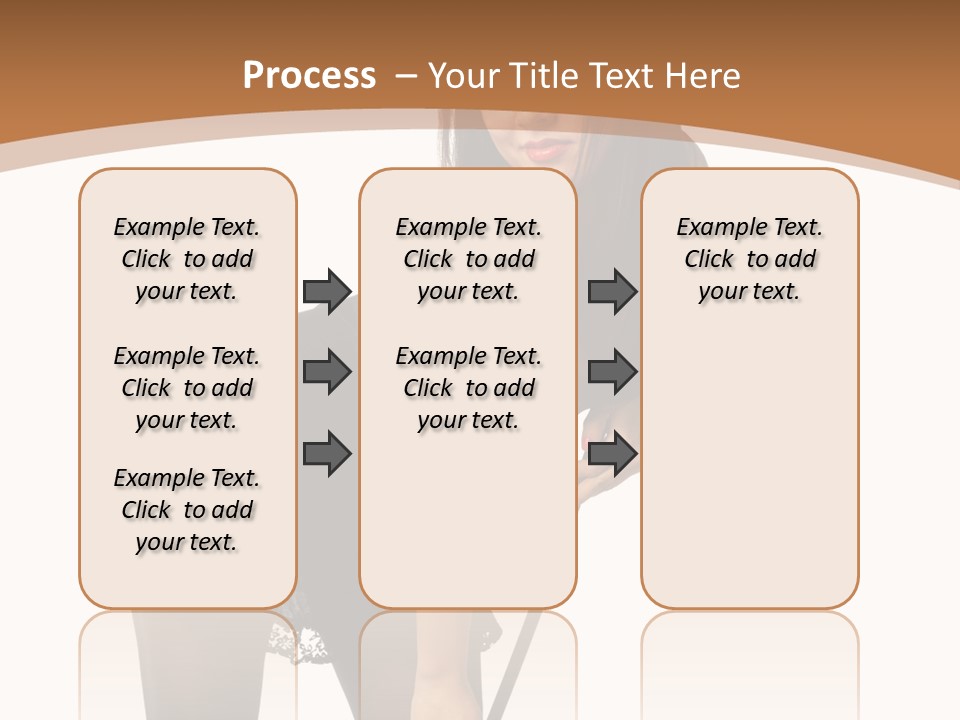 Process – Your Title Text Here

Example Text. Click to add your text.

Example Text. Click to add your text.

Example Text. Click to add your text.

Example Text. Click to add your text.

Example Text. Click to add your text.

Example Text. Click to add your text.